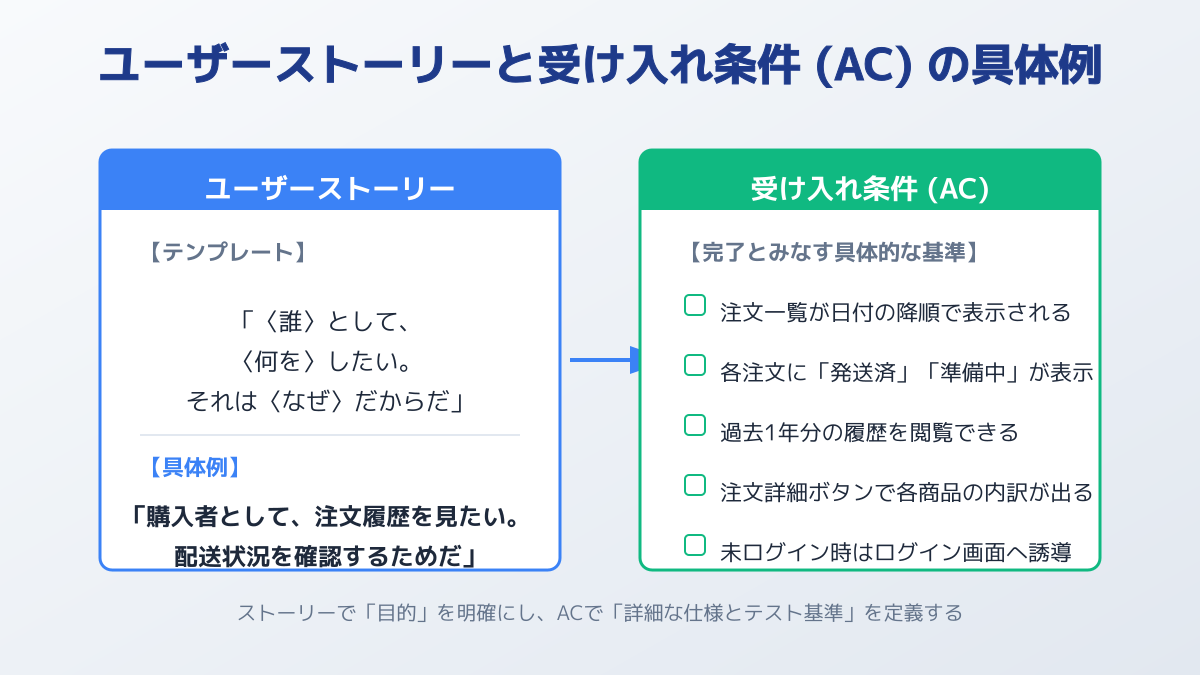 ユーザーストーリーと受け入れ条件 (AC) の具体例

ユーザーストーリー

【テンプレート】

「〈誰〉として、
〈何を〉したい。
それは〈なぜ〉だからだ」

【具体例】

「購入者として、注文履歴を見たい。
配送状況を確認するためだ」

受け入れ条件 (AC)

【完了とみなす具体的な基準】

注文一覧が日付の降順で表示される

各注文に「発送済」「準備中」が表示

過去1年分の履歴を閲覧できる

注文詳細ボタンで各商品の内訳が出る

未ログイン時はログイン画面へ誘導

ストーリーで「目的」を明確にし、ACで「詳細な仕様とテスト基準」を定義する